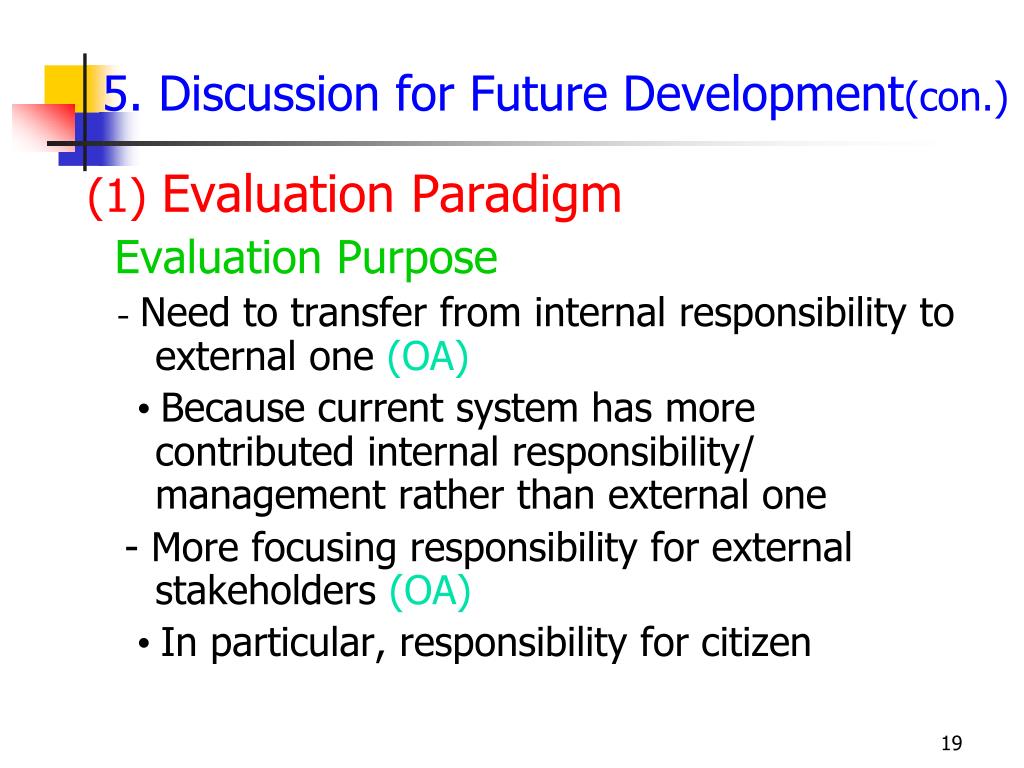 5. Discussion for Future Development(con.)

(1) Evaluation Paradigm

Evaluation Purpose

- Need to transfer from internal responsibility to external one (OA)

• Because current system has more contributed internal responsibility/ management rather than external one

- More focusing responsibility for external stakeholders (OA)

• In particular, responsibility for citizen

19